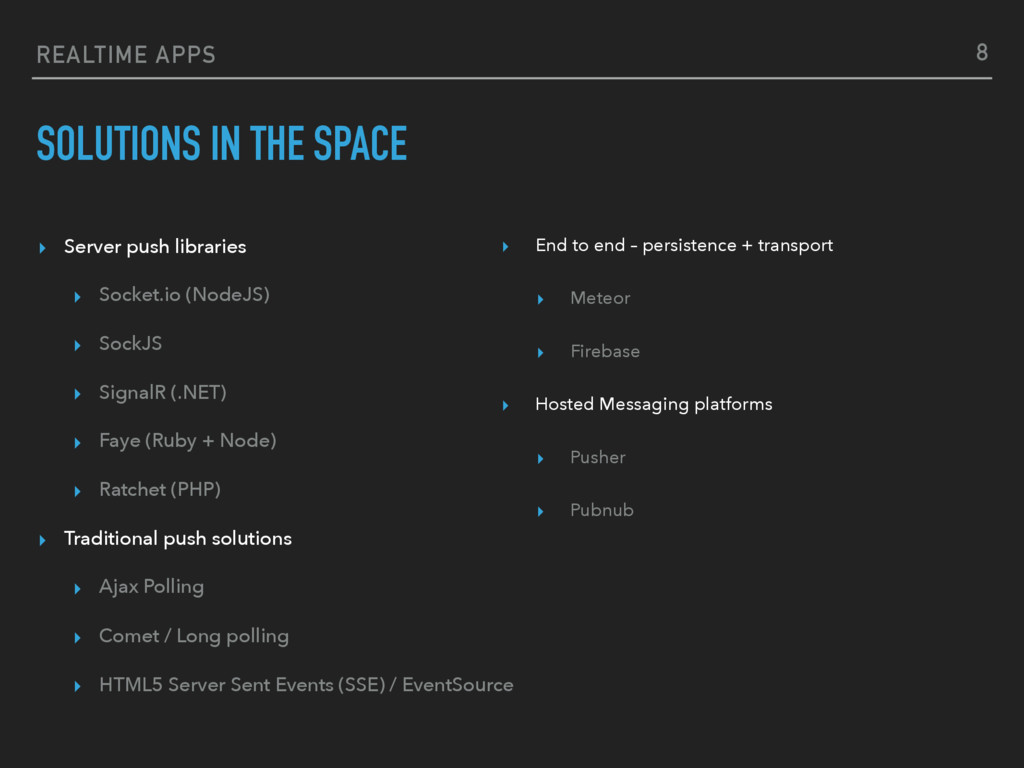 REALTIME APPS

8

SOLUTIONS IN THE SPACE

▸ Server push libraries

▸ Socket.io (NodeJS)

▸ SockJS

▸ SignalR (.NET)

▸ Faye (Ruby + Node)

▸ Ratchet (PHP)

▸ Traditional push solutions

▸ Ajax Polling

▸ Comet / Long polling

▸ HTML5 Server Sent Events (SSE) / EventSource

▸ End to end - persistence + transport

▸ Meteor

▸ Firebase

▸ Hosted Messaging platforms

▸ Pusher

▸ Pubnub